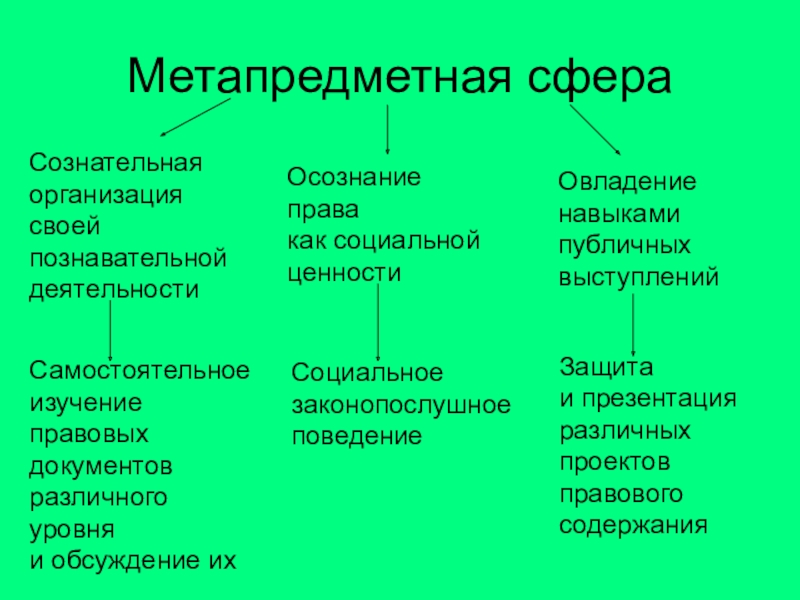 Метапредметная сфера

Сознательная организация своей познавательной деятельности

Самостоятельное изучение правовых документов различного уровня и обсуждение их

Осознание права как социальной ценности

Социальное законопослушное поведение

Овладение навыками публичных выступлений

Защита и презентация различных проектов правового содержания